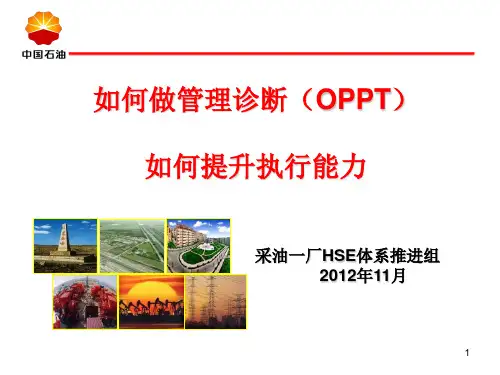 中国石油

如何做管理诊断（OPPT）

如何提升执行能力

采油一厂HSE体系推进组
2012年11月

1